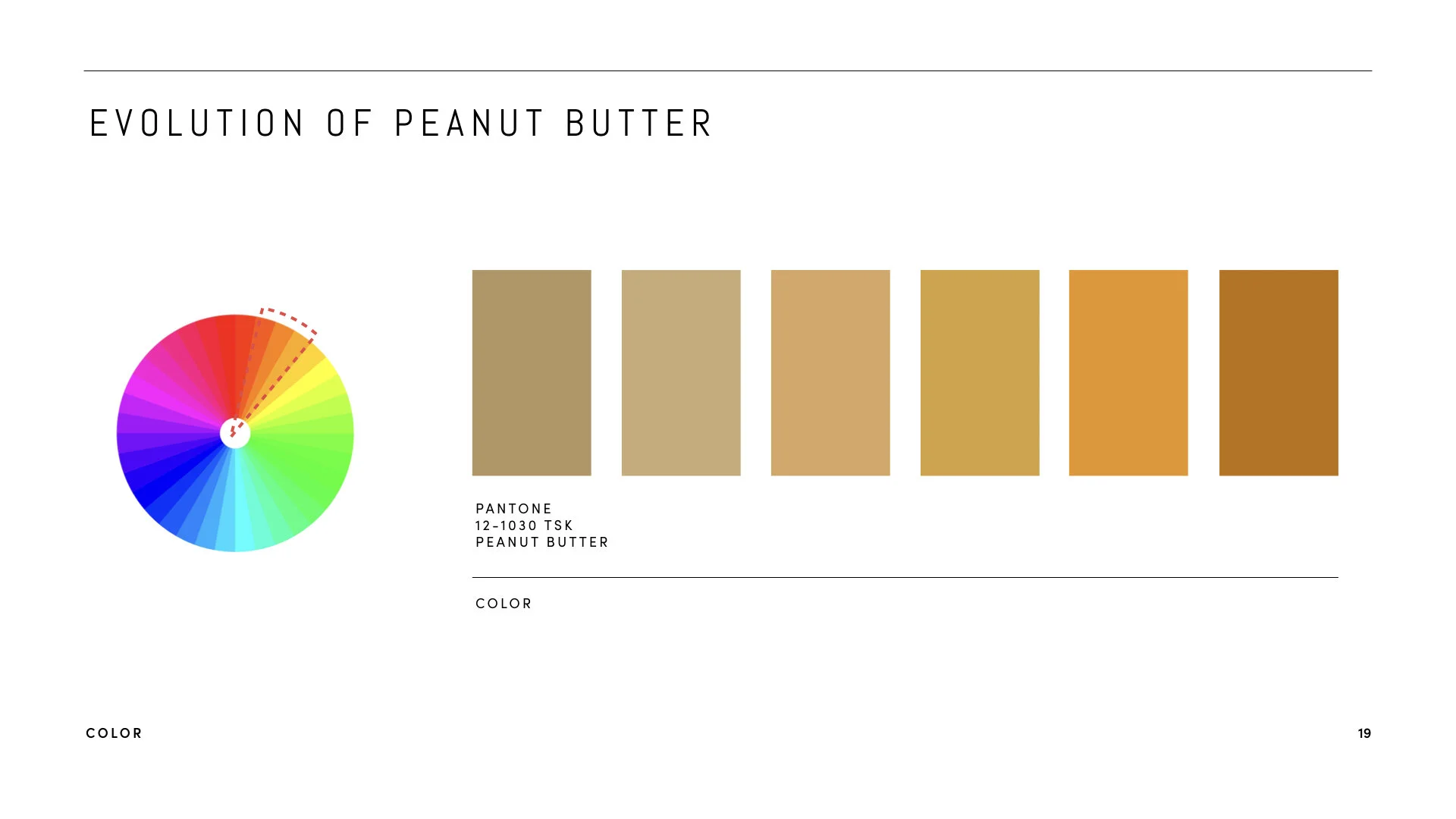 EVOLUTION OF PEANUT BUTTER

PANTONE
12-1030 TSK
PEANUT BUTTER

COLOR

COLOR

19